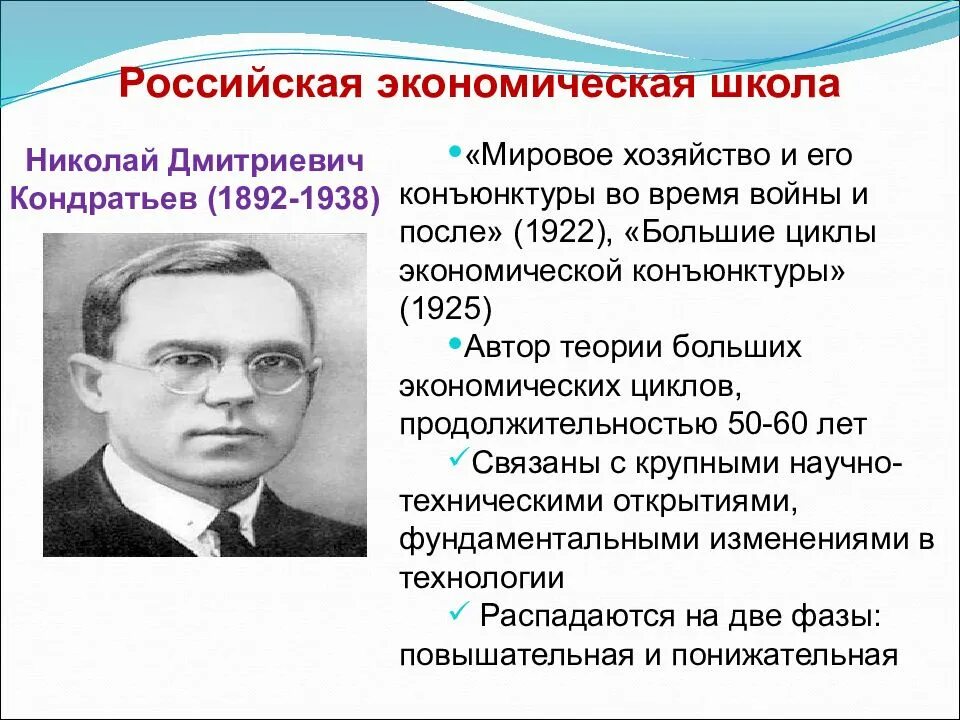 Российская экономическая школа

Николай Дмитриевич Кондратьев (1892-1938)

•«Мировое хозяйство и его конъюнктуры во время войны и после» (1922), «Большие циклы экономической конъюнктуры» (1925)

•Автор теории больших экономических циклов, продолжительностью 50-60 лет

✓Связаны с крупными научно-техническими открытиями, фундаментальными изменениями в технологии

✓ Распадаются на две фазы: повышательная и понижательная